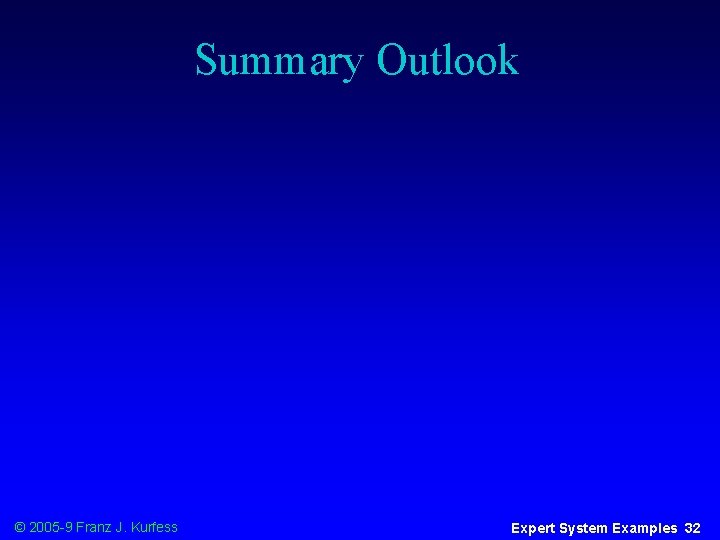 Summary Outlook

© 2005-9 Franz J. Kurfess

Expert System Examples 32